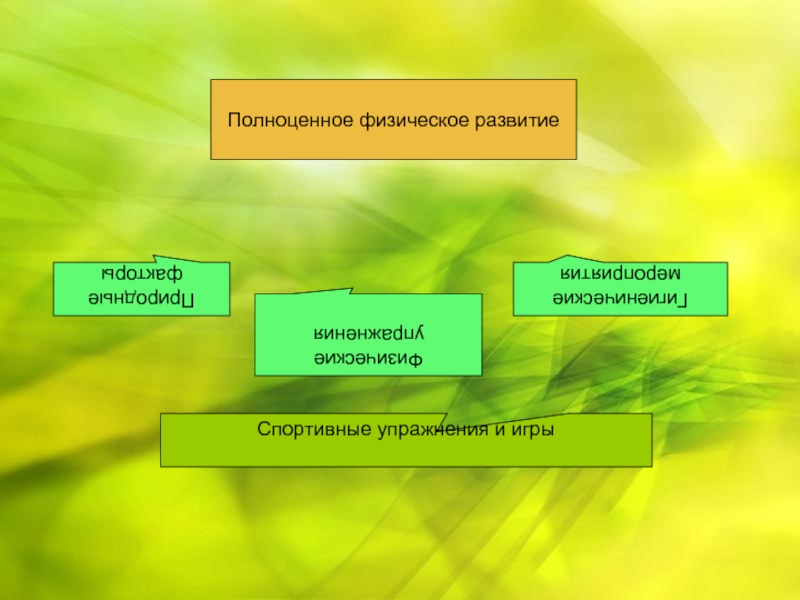 Полноценное физическое развитие

Природные факторы

Физические упражнения

Гигиенические мероприятия

Спортивные упражнения и игры